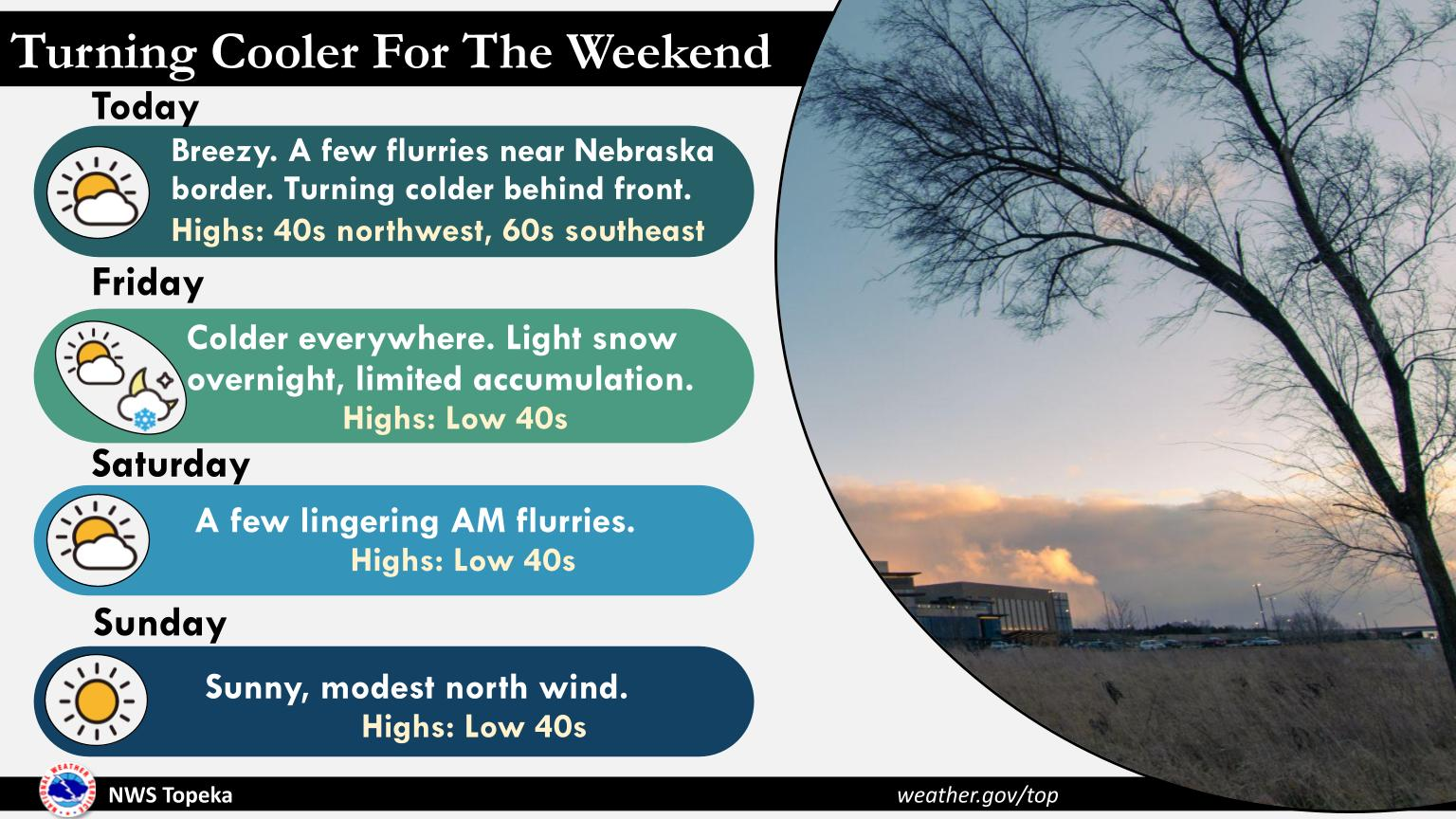 Turning Cooler For The Weekend

Today

Breezy. A few flurries near Nebraska border. Turning colder behind front.
Highs: 40s northwest, 60s southeast

Friday

Colder everywhere. Light snow overnight, limited accumulation.
Highs: Low 40s

Saturday

A few lingering AM flurries.
Highs: Low 40s

Sunday

Sunny, modest north wind.
Highs: Low 40s

NWS Topeka

weather.gov/top